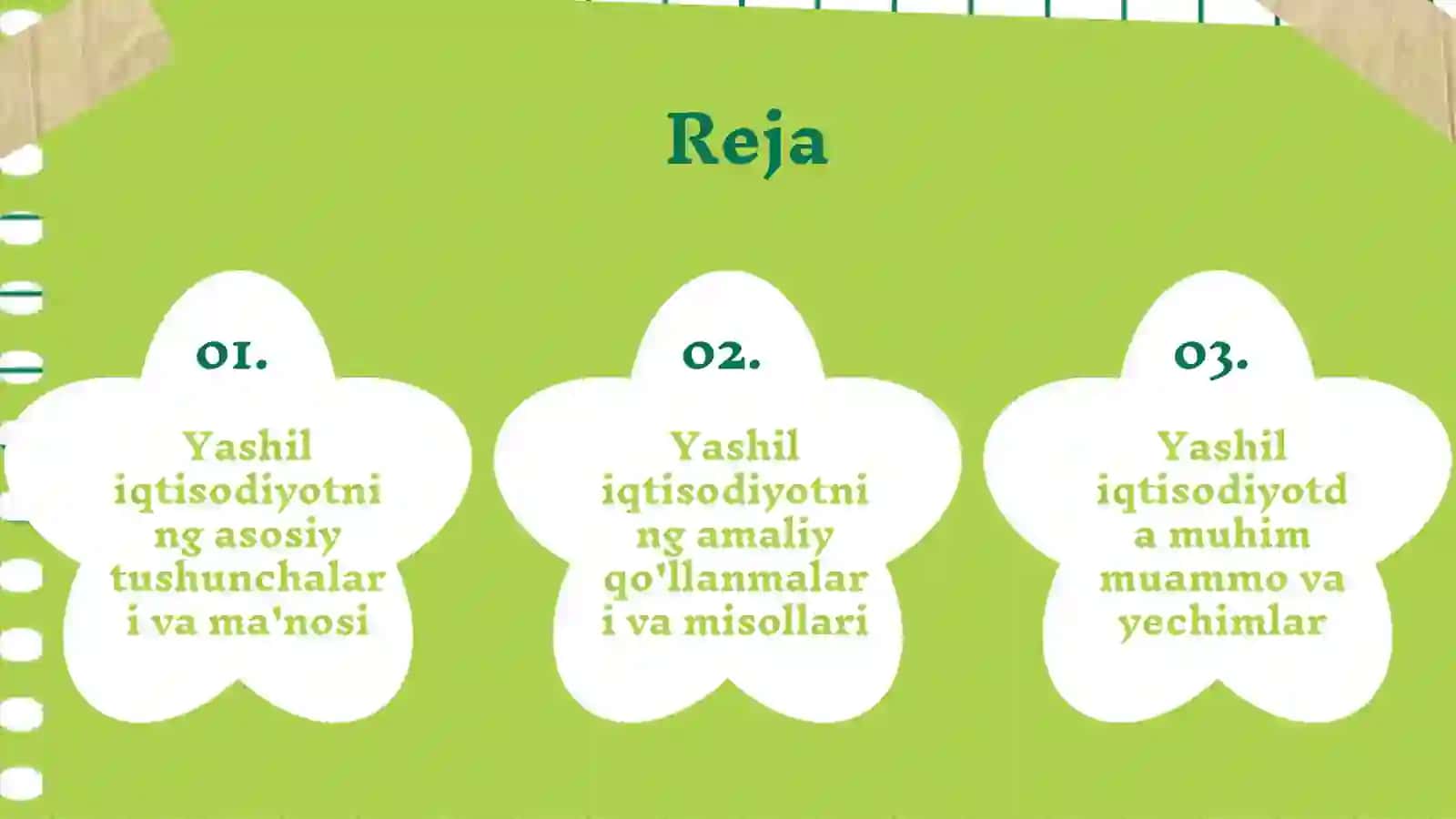 Reja

01.

Yashil iqtisodiyotning asosiy tushunchalari va ma'nosi

02.

Yashil iqtisodiyotning amaliy qo'llanmalari va misollari

03.

Yashil iqtisodiyotda muhim muammo va yechimlar